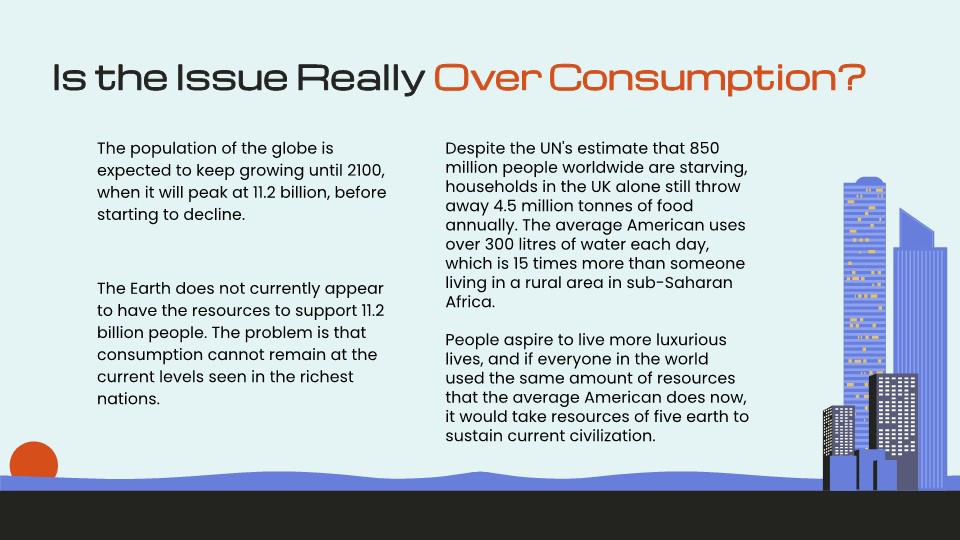 Is the Issue Really Over Consumption?

The population of the globe is expected to keep growing until 2100, when it will peak at 11.2 billion, before starting to decline.

The Earth does not currently appear to have the resources to support 11.2 billion people. The problem is that consumption cannot remain at the current levels seen in the richest nations.

Despite the UN's estimate that 850 million people worldwide are starving, households in the UK alone still throw away 4.5 million tonnes of food annually. The average American uses over 300 litres of water each day, which is 15 times more than someone living in a rural area in sub-Saharan Africa.

People aspire to live more luxurious lives, and if everyone in the world used the same amount of resources that the average American does now, it would take resources of five earth to sustain current civilization.